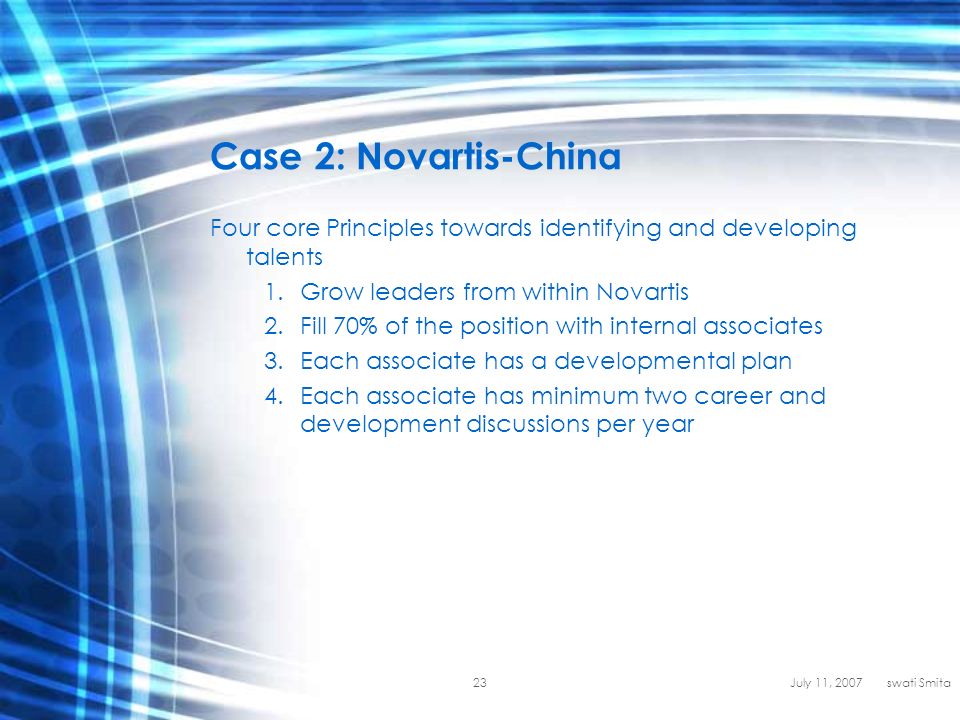 Case 2: Novartis-China

Four core Principles towards identifying and developing talents

1. Grow leaders from within Novartis
2. Fill 70% of the position with internal associates
3. Each associate has a developmental plan
4. Each associate has minimum two career and development discussions per year

23

July 11, 2007 swati Smita